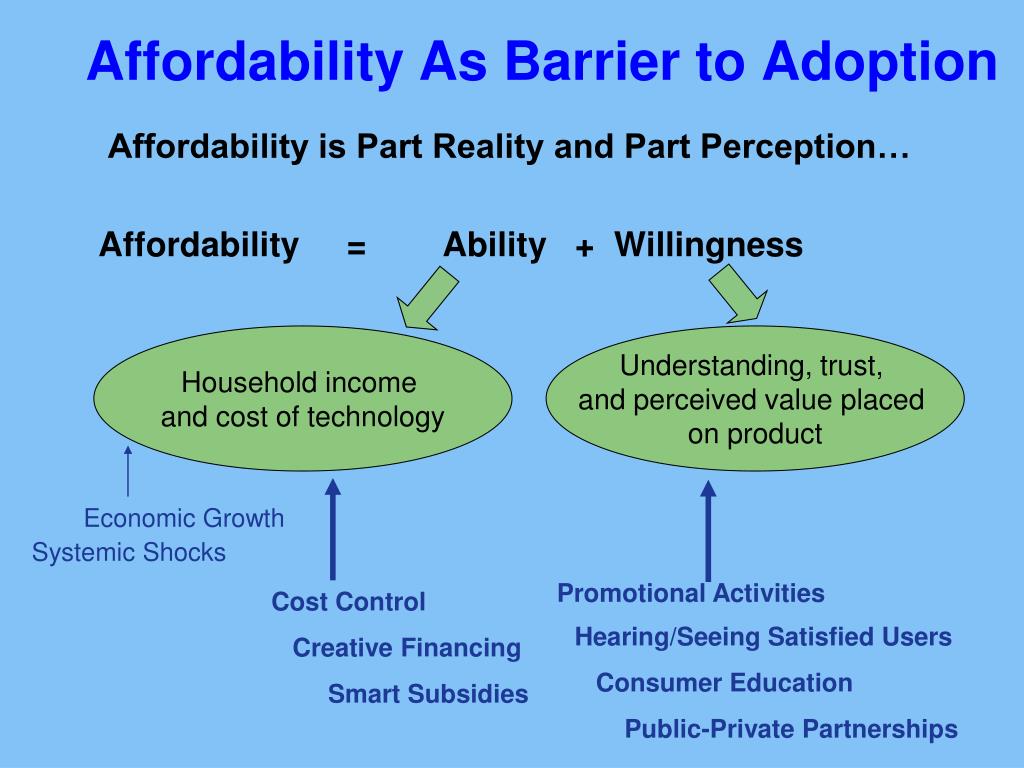 Affordability As Barrier to Adoption

Affordability is Part Reality and Part Perception…

Affordability = Ability + Willingness

Household income and cost of technology

Understanding, trust, and perceived value placed on product

Economic Growth
Systemic Shocks

Cost Control
Creative Financing
Smart Subsidies

Promotional Activities
Hearing/Seeing Satisfied Users
Consumer Education
Public-Private Partnerships